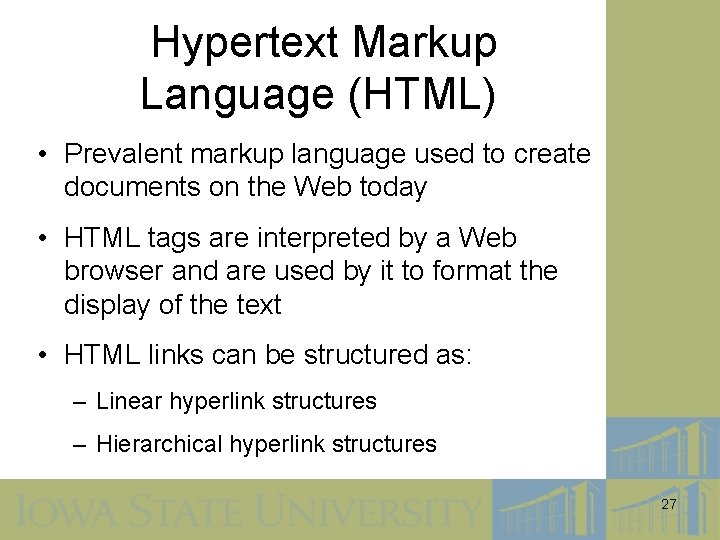 Hypertext Markup Language (HTML)

• Prevalent markup language used to create documents on the Web today

• HTML tags are interpreted by a Web browser and are used by it to format the display of the text

• HTML links can be structured as:

– Linear hyperlink structures

– Hierarchical hyperlink structures

IOWA STATE UNIVERSITY

27